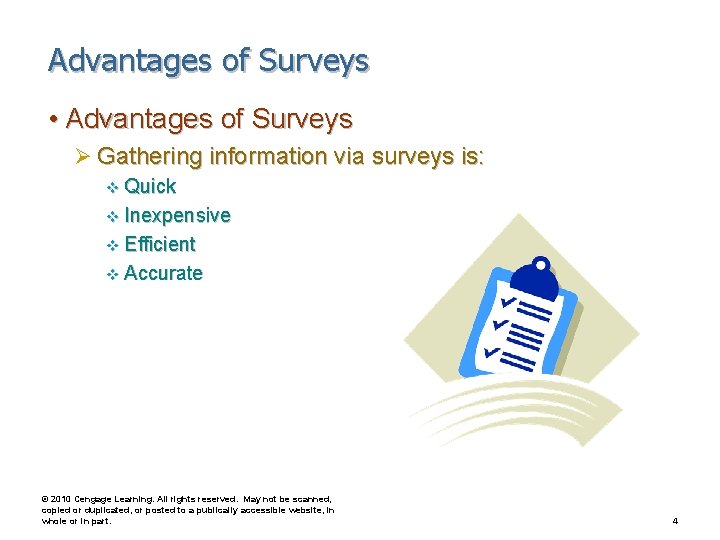 Advantages of Surveys

• Advantages of Surveys

➢ Gathering information via surveys is:

❖ Quick

❖ Inexpensive

❖ Efficient

❖ Accurate

© 2010 Cengage Learning. All rights reserved. May not be scanned, copied or duplicated, or posted to a publically accessible website, in whole or in part.

4